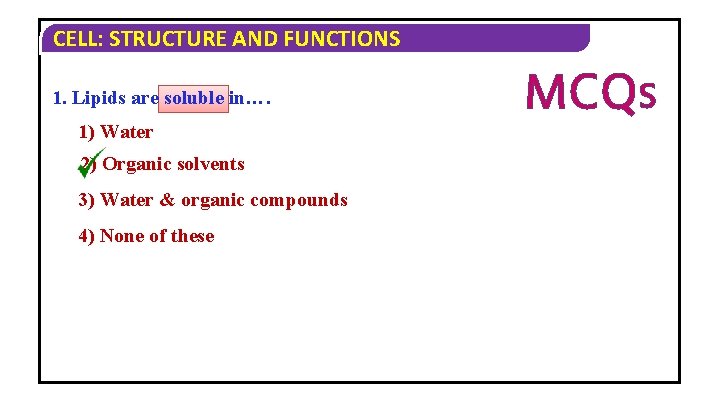 CELL: STRUCTURE AND FUNCTIONS

MCQs

1. Lipids are soluble in….

1) Water

2) Organic solvents

3) Water & organic compounds

4) None of these